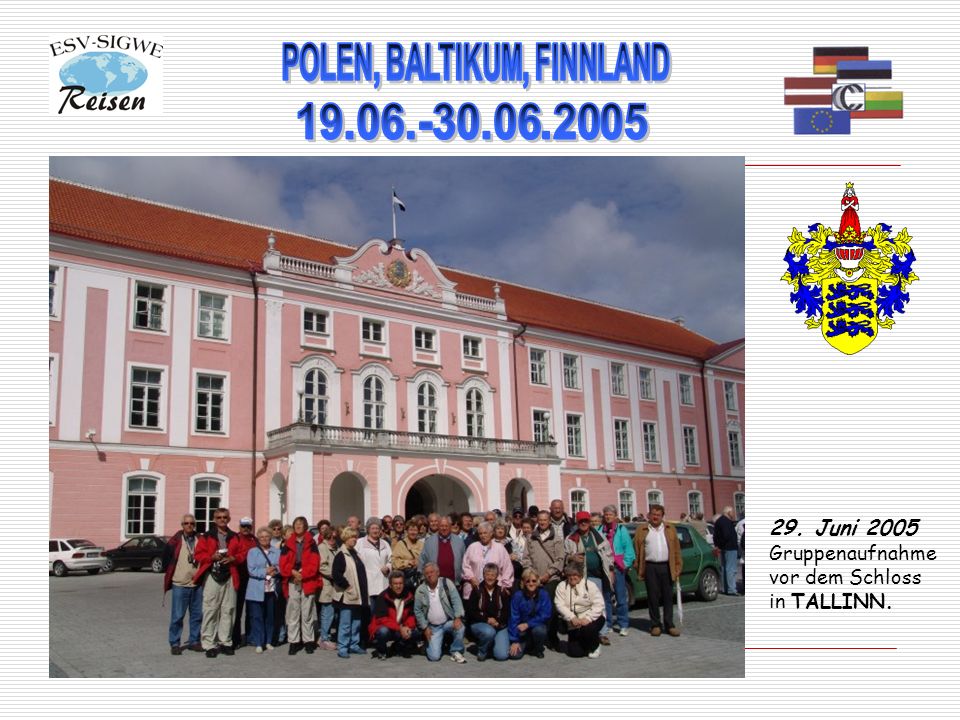 ESV-SIGWE
Reisen

POLEN, BALTIKUM, FINNLAND
19.06.-30.06.2005

29. Juni 2005
Gruppenaufnahme vor dem Schloss in TALLINN.